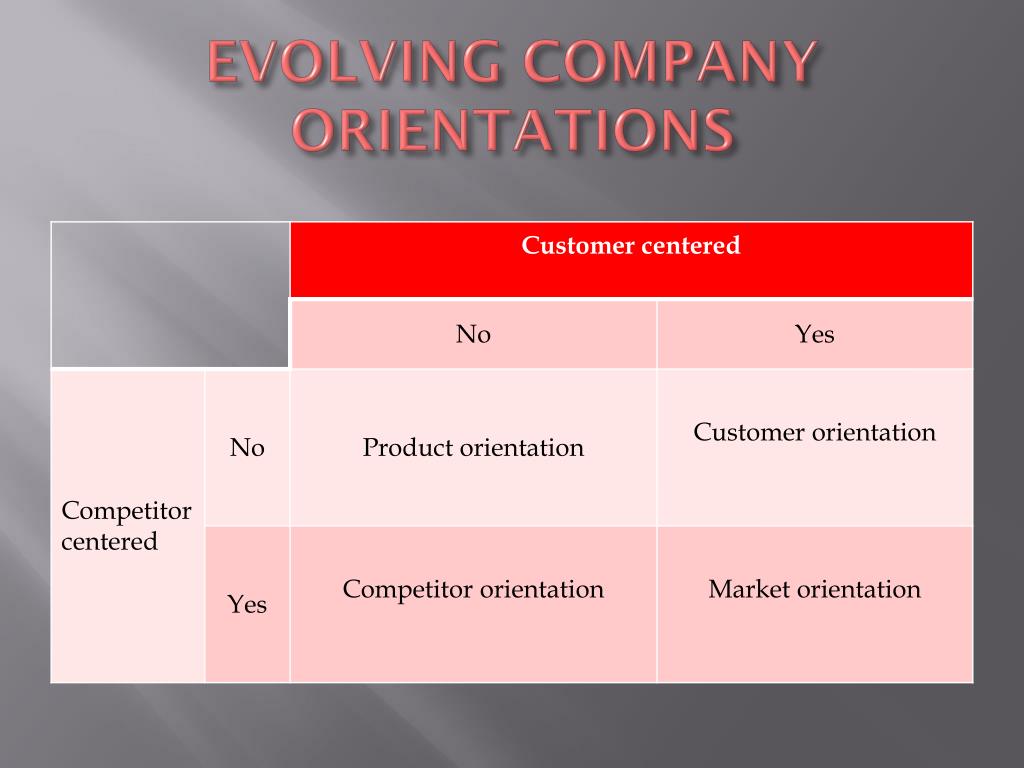 EVOLVING COMPANY ORIENTATIONS

| | | Customer centered | |
|---|---|---|---|
| | | No | Yes |
| Competitor centered | No | Product orientation | Customer orientation |
| | Yes | Competitor orientation | Market orientation |